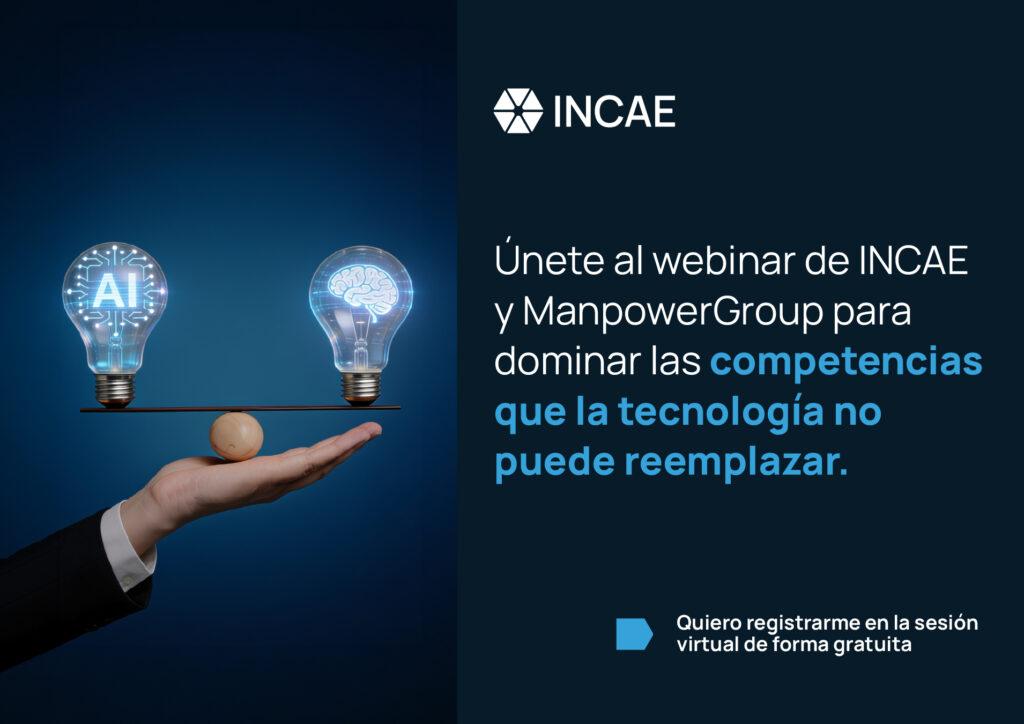 AI

INCAE

Únete al webinar de INCAE y ManpowerGroup para dominar las competencias que la tecnología no puede reemplazar.

Quiero registrarme en la sesión virtual de forma gratuita